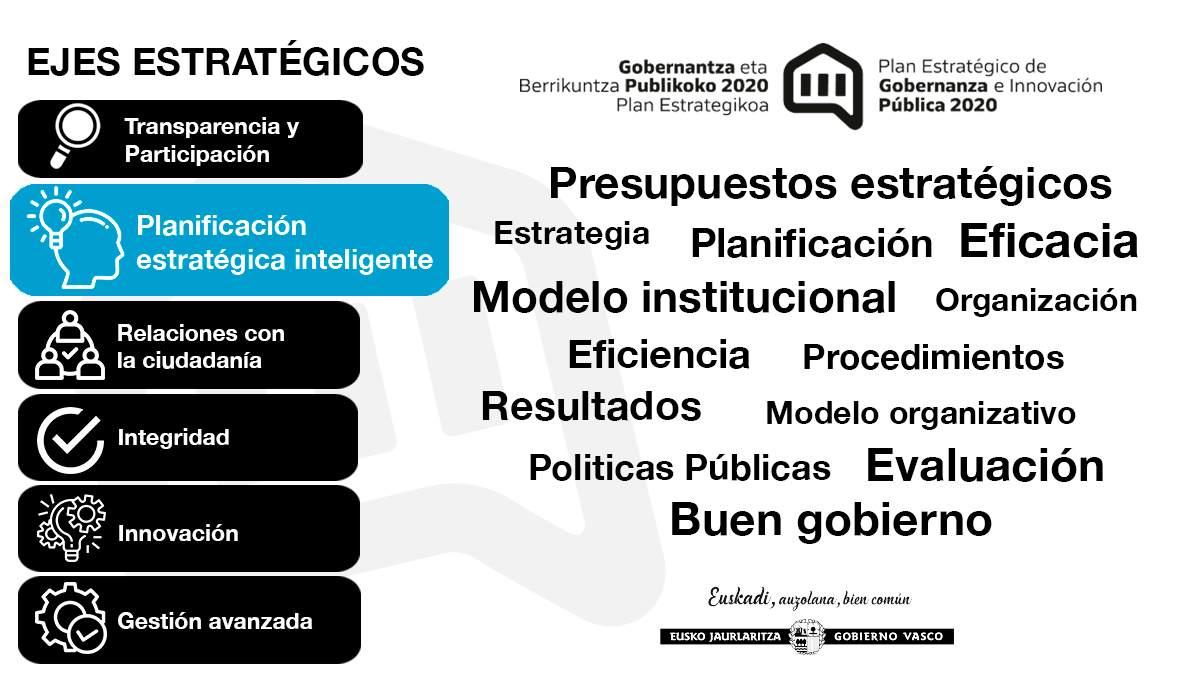 EJES ESTRATÉGICOS

Transparencia y Participación

Planificación estratégica inteligente

Relaciones con la ciudadanía

Integridad

Innovación

Gestión avanzada

Gobernantza eta Berrikuntza Publikoko 2020 Plan Estrategikoa

Plan Estratégico de Gobernanza e Innovación Pública 2020

Presupuestos estratégicos
Estrategia Planificación Eficacia
Modelo institucional Organización
Eficiencia Procedimientos
Resultados Modelo organizativo
Politicas Públicas Evaluación
Buen gobierno

Euskadi, auzolana, bien común

EUSKO JAURLARITZA GOBIERNO VASCO